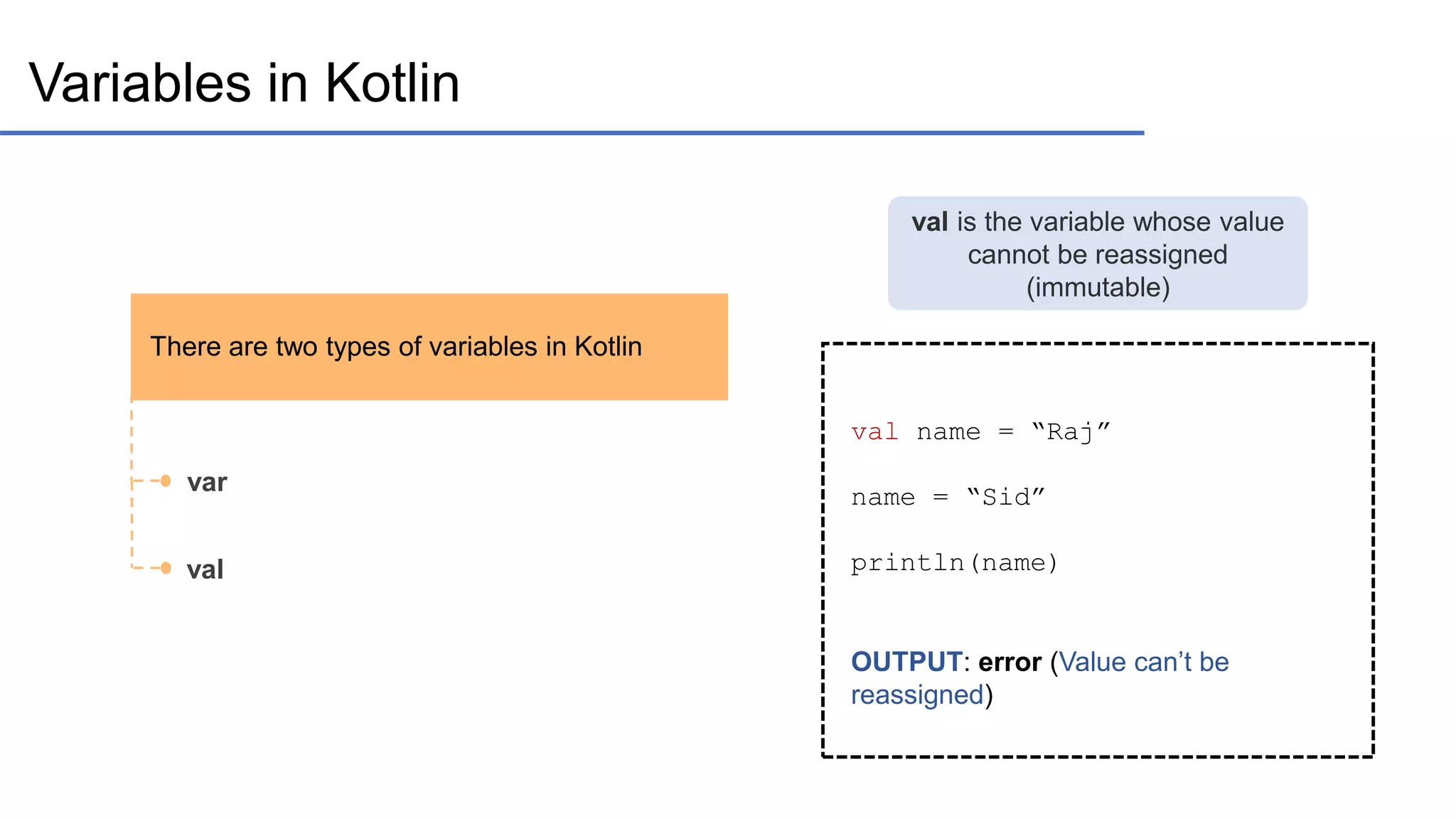 Variables in Kotlin

There are two types of variables in Kotlin

var

val

val is the variable whose value cannot be reassigned (immutable)

val name = “Raj”

name = “Sid”

println(name)

OUTPUT: error (Value can’t be reassigned)